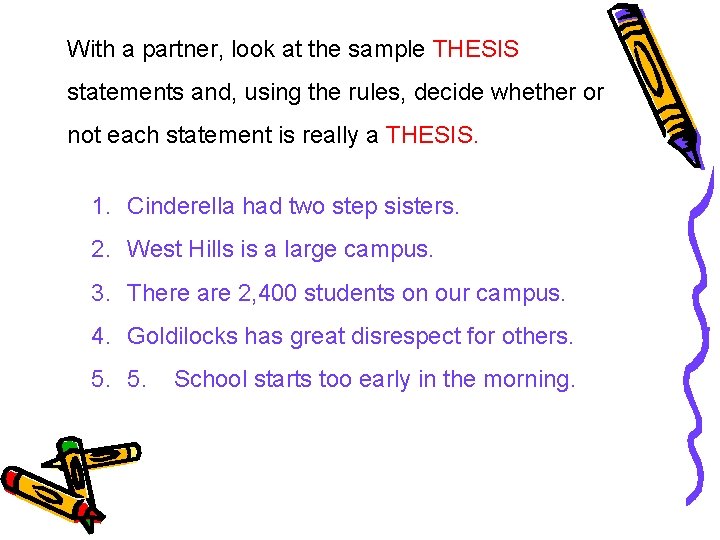 With a partner, look at the sample THESIS statements and, using the rules, decide whether or not each statement is really a THESIS.

1. Cinderella had two step sisters.
2. West Hills is a large campus.
3. There are 2,400 students on our campus.
4. Goldilocks has great disrespect for others.
5. 5. School starts too early in the morning.